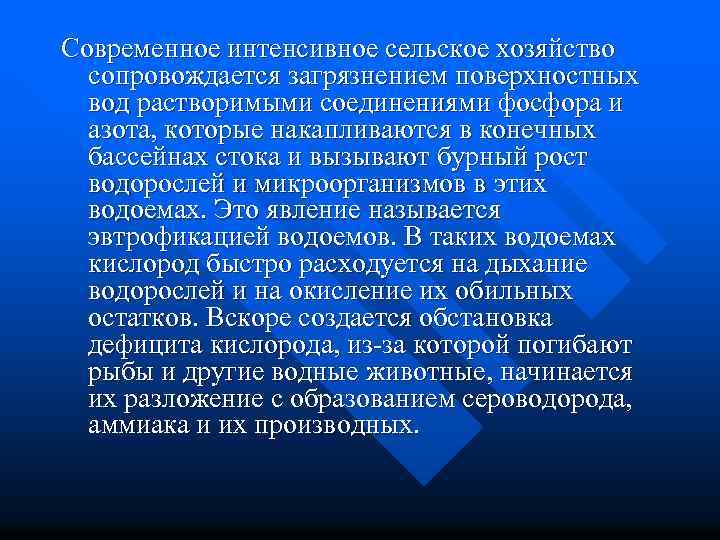 Современное интенсивное сельское хозяйство сопровождается загрязнением поверхностных вод растворимыми соединениями фосфора и азота, которые накапливаются в конечных бассейнах стока и вызывают бурный рост водорослей и микроорганизмов в этих водоемах. Это явление называется эвтрофикацией водоемов. В таких водоемах кислород быстро расходуется на дыхание водорослей и на окисление их обильных остатков. Вскоре создается обстановка дефицита кислорода, из-за которой погибают рыбы и другие водные животные, начинается их разложение с образованием сероводорода, аммиака и их производных.